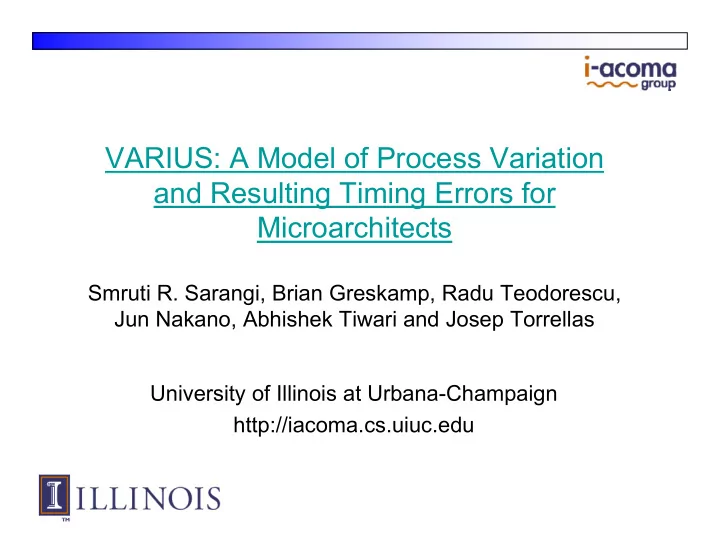 i-acoma group

VARIUS: A Model of Process Variation and Resulting Timing Errors for Microarchitects

Smruti R. Sarangi, Brian Greskamp, Radu Teodorescu, Jun Nakano, Abhishek Tiwari and Josep Torrellas

University of Illinois at Urbana-Champaign
http://iacoma.cs.uiuc.edu

I ILLINOIS
TM